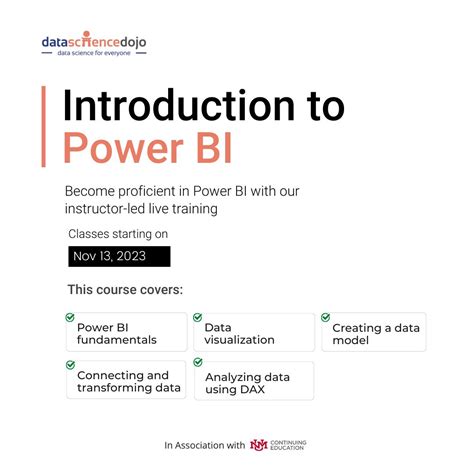 datasciencedojo
data science for everyone

Introduction to Power BI

Become proficient in Power BI with our instructor-led live training

Classes starting on

Nov 13, 2023

This course covers:

Power BI fundamentals

Data visualization

Creating a data model

Connecting and transforming data

Analyzing data using DAX

In Association with UNM CONTINUING EDUCATION